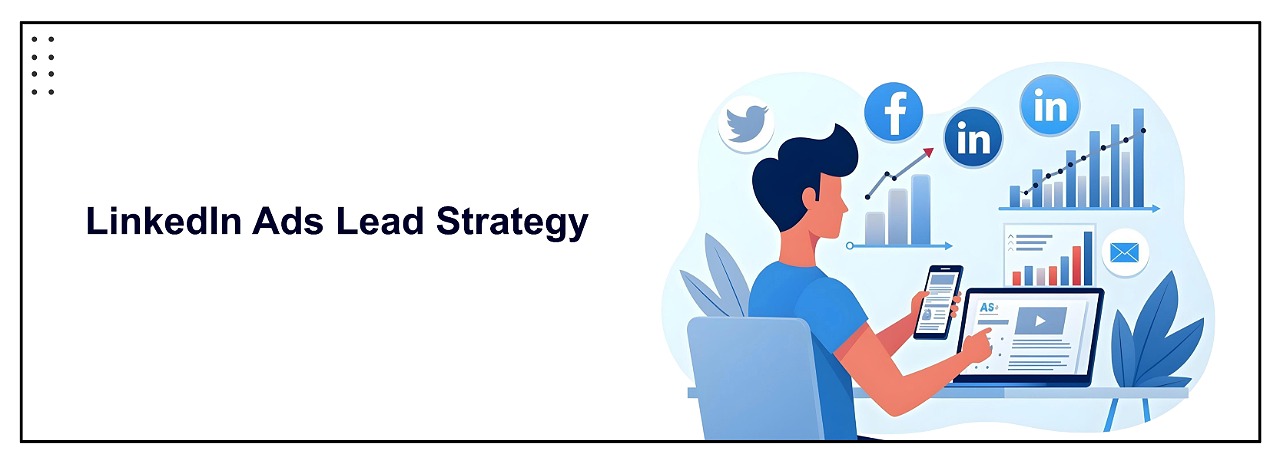 LinkedIn Ads Lead Strategy

f

in

in

AS